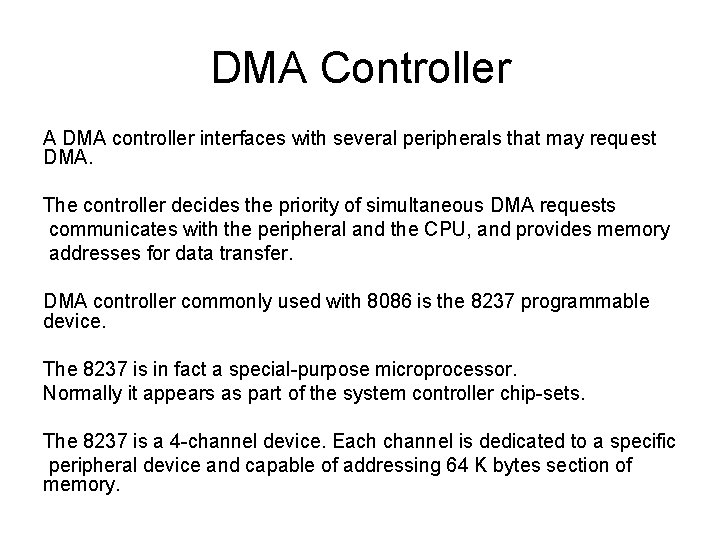 DMA Controller

A DMA controller interfaces with several peripherals that may request DMA.

The controller decides the priority of simultaneous DMA requests communicates with the peripheral and the CPU, and provides memory addresses for data transfer.

DMA controller commonly used with 8086 is the 8237 programmable device.

The 8237 is in fact a special-purpose microprocessor.
Normally it appears as part of the system controller chip-sets.

The 8237 is a 4-channel device. Each channel is dedicated to a specific peripheral device and capable of addressing 64 K bytes section of memory.